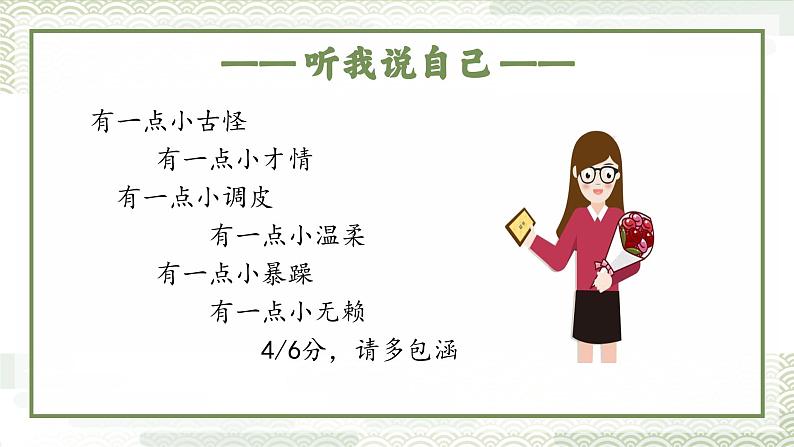 —— 听我说自己 ——

有一点小古怪

有一点小才情

有一点小调皮

有一点小温柔

有一点小暴躁

有一点小无赖

4/6分，请多包涵